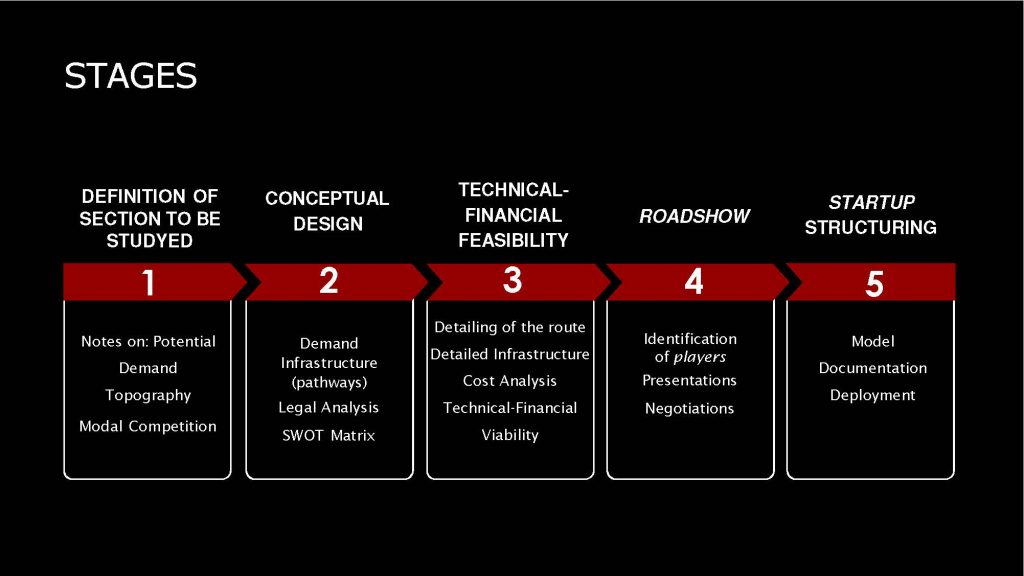 STAGES

DEFINITION OF SECTION TO BE STUDYED

1

Notes on: Potential
Demand
Topography
Modal Competition

CONCEPTUAL DESIGN

2

Demand
Infrastructure (pathways)
Legal Analysis
SWOT Matrix

TECHNICAL-FINANCIAL FEASIBILITY

3

Detailing of the route
Detailed Infrastructure
Cost Analysis
Technical-Financial Viability

ROADSHOW

4

Identification of players
Presentations
Negotiations

STARTUP STRUCTURING

5

Model
Documentation
Deployment